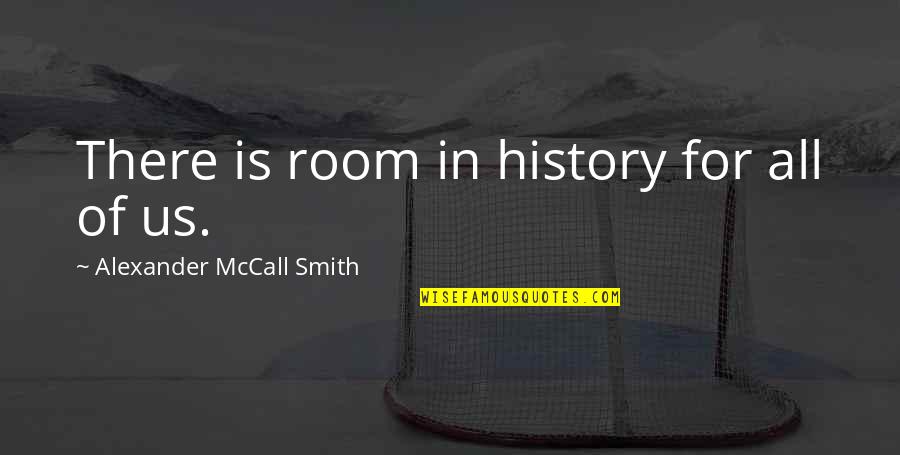 There is room in history for all of us.

~ Alexander McCall Smith

WISEFAMOUSQUOTES.COM